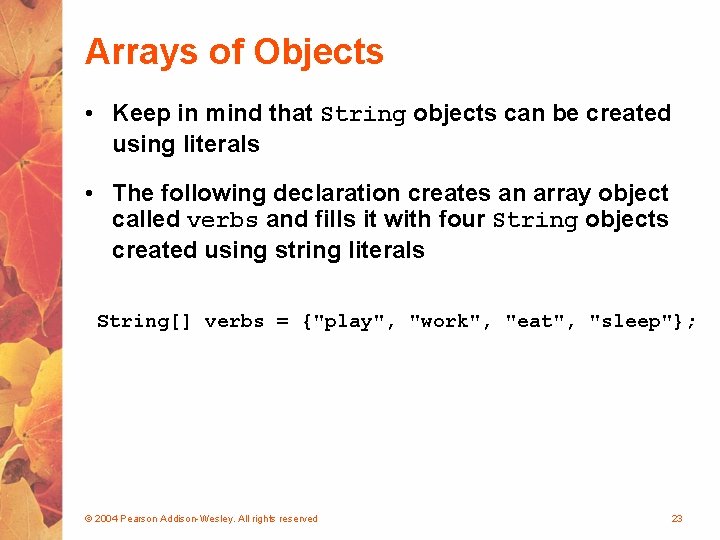 Arrays of Objects

• Keep in mind that String objects can be created using literals

• The following declaration creates an array object called verbs and fills it with four String objects created using string literals

String[] verbs = {"play", "work", "eat", "sleep"};

© 2004 Pearson Addison-Wesley. All rights reserved

23